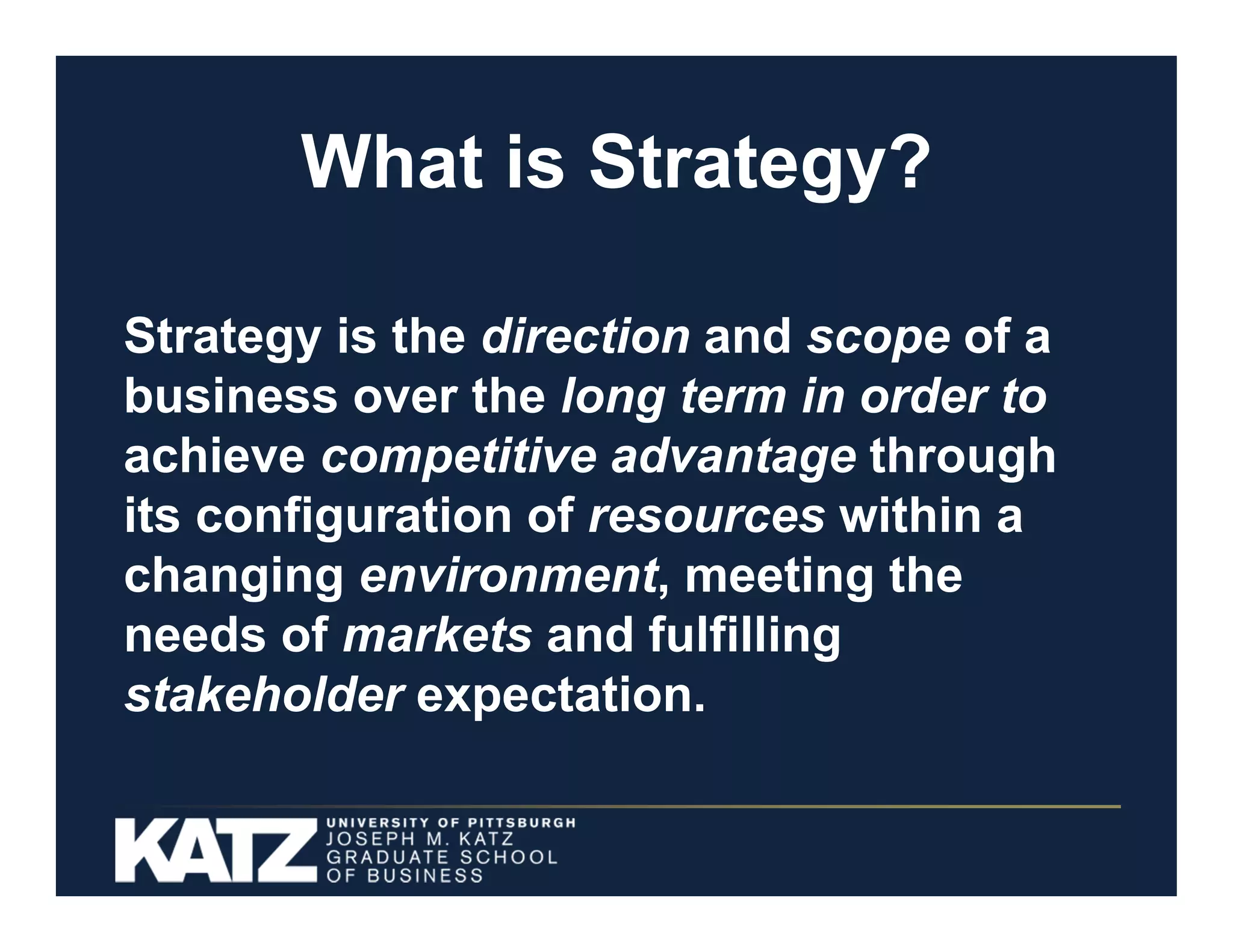 What is Strategy?

Strategy is the direction and scope of a business over the long term in order to achieve competitive advantage through its configuration of resources within a changing environment, meeting the needs of markets and fulfilling stakeholder expectation.

KATZ UNIVERSITY OF PITTSBURGH
JOSEPH M. KATZ
GRADUATE SCHOOL
OF BUSINESS